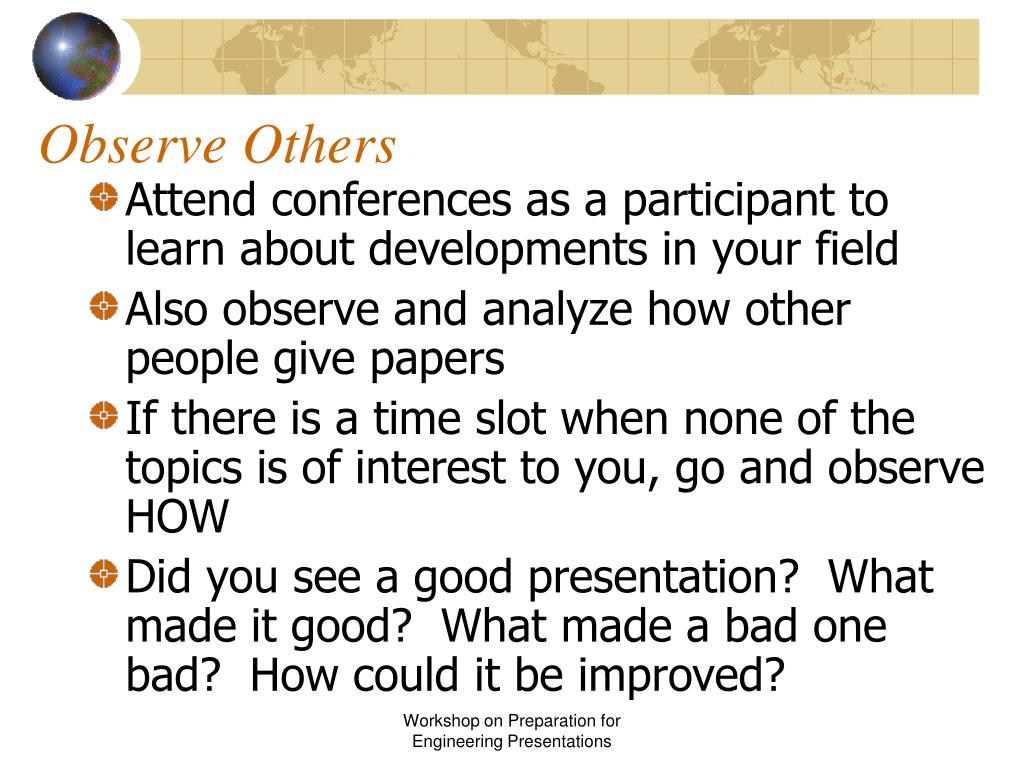 Observe Others

Attend conferences as a participant to learn about developments in your field

Also observe and analyze how other people give papers

If there is a time slot when none of the topics is of interest to you, go and observe HOW

Did you see a good presentation? What made it good? What made a bad one bad? How could it be improved?

Workshop on Preparation for Engineering Presentations